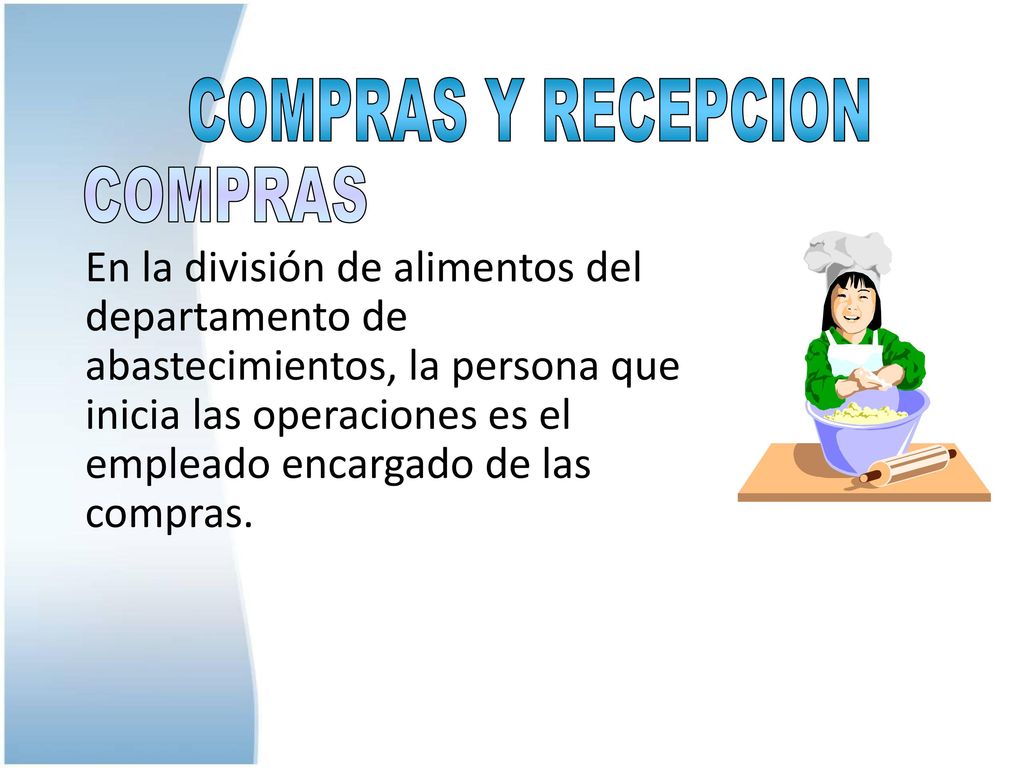 COMPRAS Y RECEPCION

COMPRAS

En la división de alimentos del departamento de abastecimientos, la persona que inicia las operaciones es el empleado encargado de las compras.